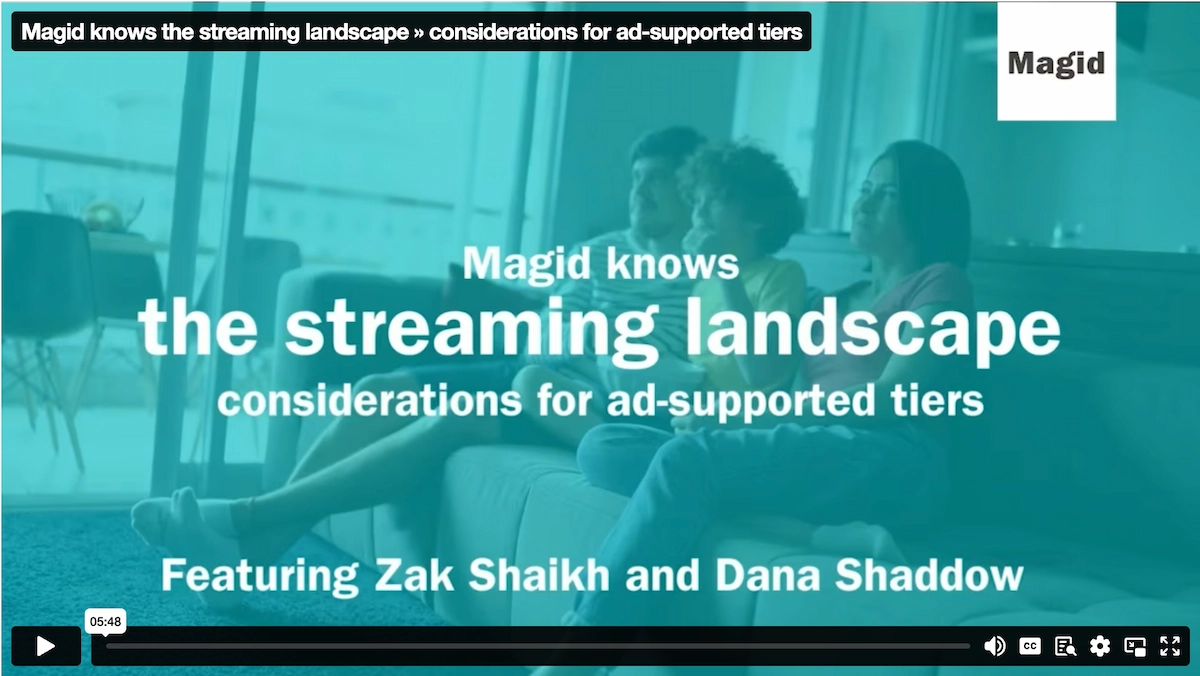 Magid knows the streaming landscape » considerations for ad-supported tiers

Magid

Magid knows
the streaming landscape
considerations for ad-supported tiers

Featuring Zak Shaikh and Dana Shaddow

05:48

CC